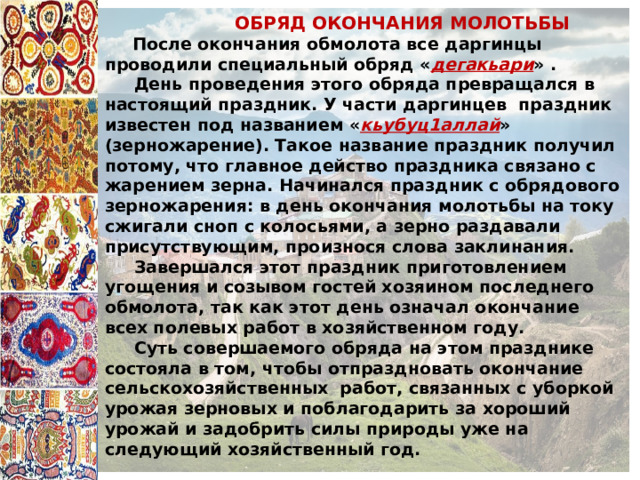 ОБРЯД ОКОНЧАНИЯ МОЛОТЬБЫ

После окончания обмолота все даргинцы проводили специальный обряд «дегакьари» .

День проведения этого обряда превращался в настоящий праздник. У части даргинцев праздник известен под названием «кьубуц1аллай» (зерножарение). Такое название праздник получил потому, что главное действо праздника связано с жарением зерна. Начинался праздник с обрядового зерножарения: в день окончания молотьбы на току сжигали сноп с колосьями, а зерно раздавали присутствующим, произнося слова заклинания.

Завершался этот праздник приготовлением угощения и созывом гостей хозяином последнего обмолота, так как этот день означал окончание всех полевых работ в хозяйственном году.

Суть совершаемого обряда на этом празднике состояла в том, чтобы отпраздновать окончание сельскохозяйственных работ, связанных с уборкой урожая зерновых и поблагодарить за хороший урожай и задобрить силы природы уже на следующий хозяйственный год.